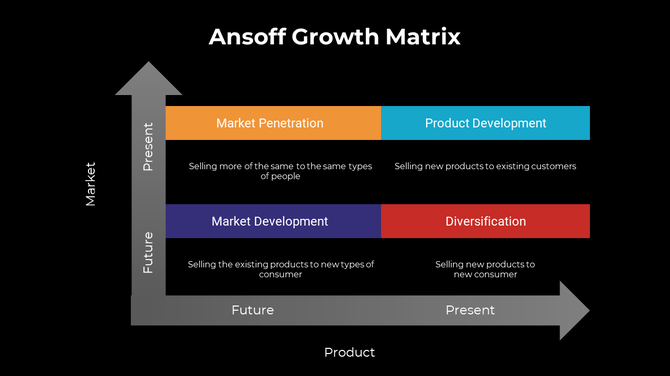 Ansoff Growth Matrix

Market

Present

Future

Market Penetration

Selling more of the same to the same types of people

Product Development

Selling new products to existing customers

Market Development

Selling the existing products to new types of consumer

Diversification

Selling new products to new consumer

Future

Present

Product